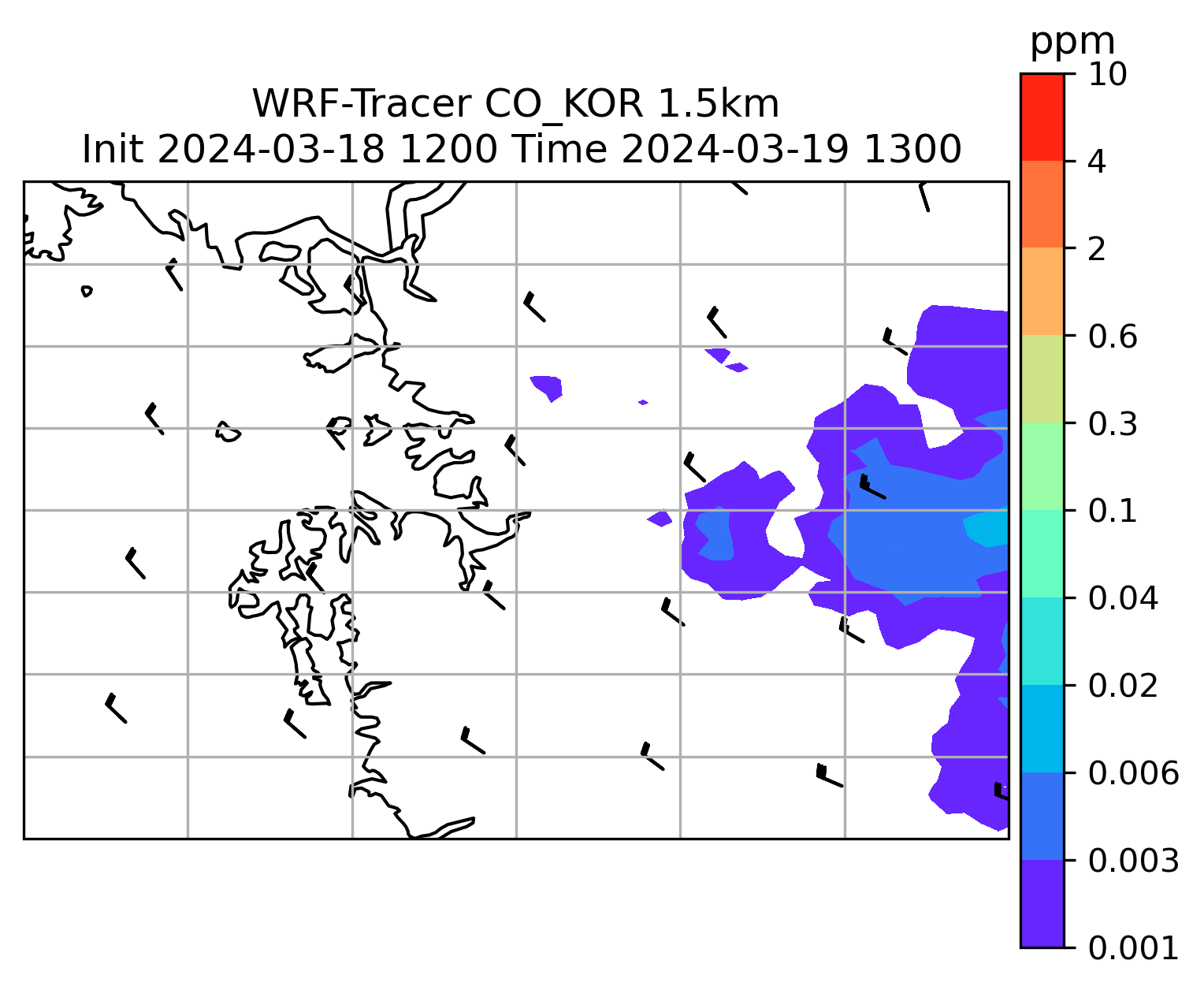 WRF-Tracer CO_KOR 1.5km
Init 2024-03-18 1200 Time 2024-03-19 1300

ppm
10
4
2
0.6
0.3
0.1
0.04
0.02
0.006
0.003
0.001